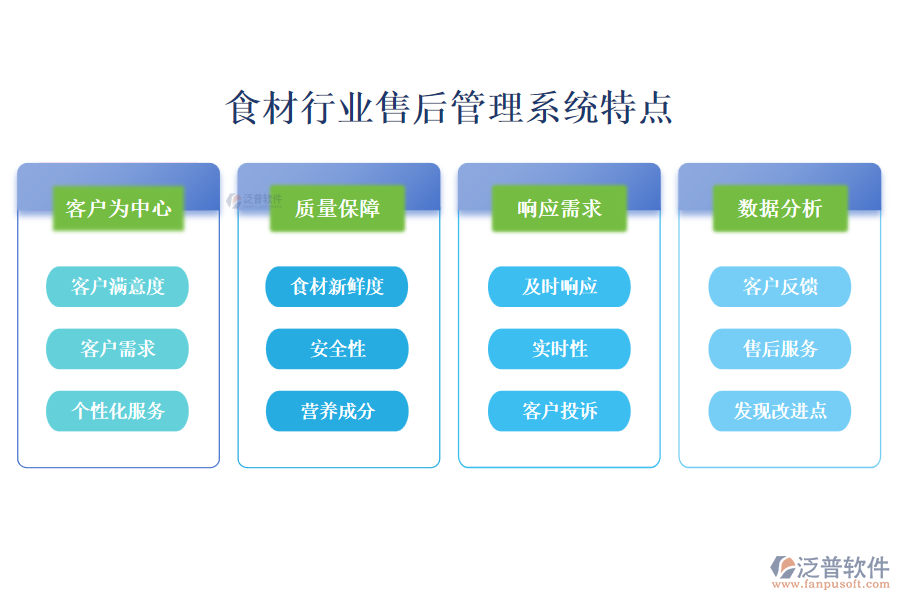 食材行业售后管理系统特点

客户为中心

客户满意度

客户需求

个性化服务

泛普软件

质量保障

食材新鲜度

安全性

营养成分

响应需求

及时响应

实时性

客户投诉

数据分析

客户反馈

售后服务

发现改进点

泛普软件
www.fanpusoft.com